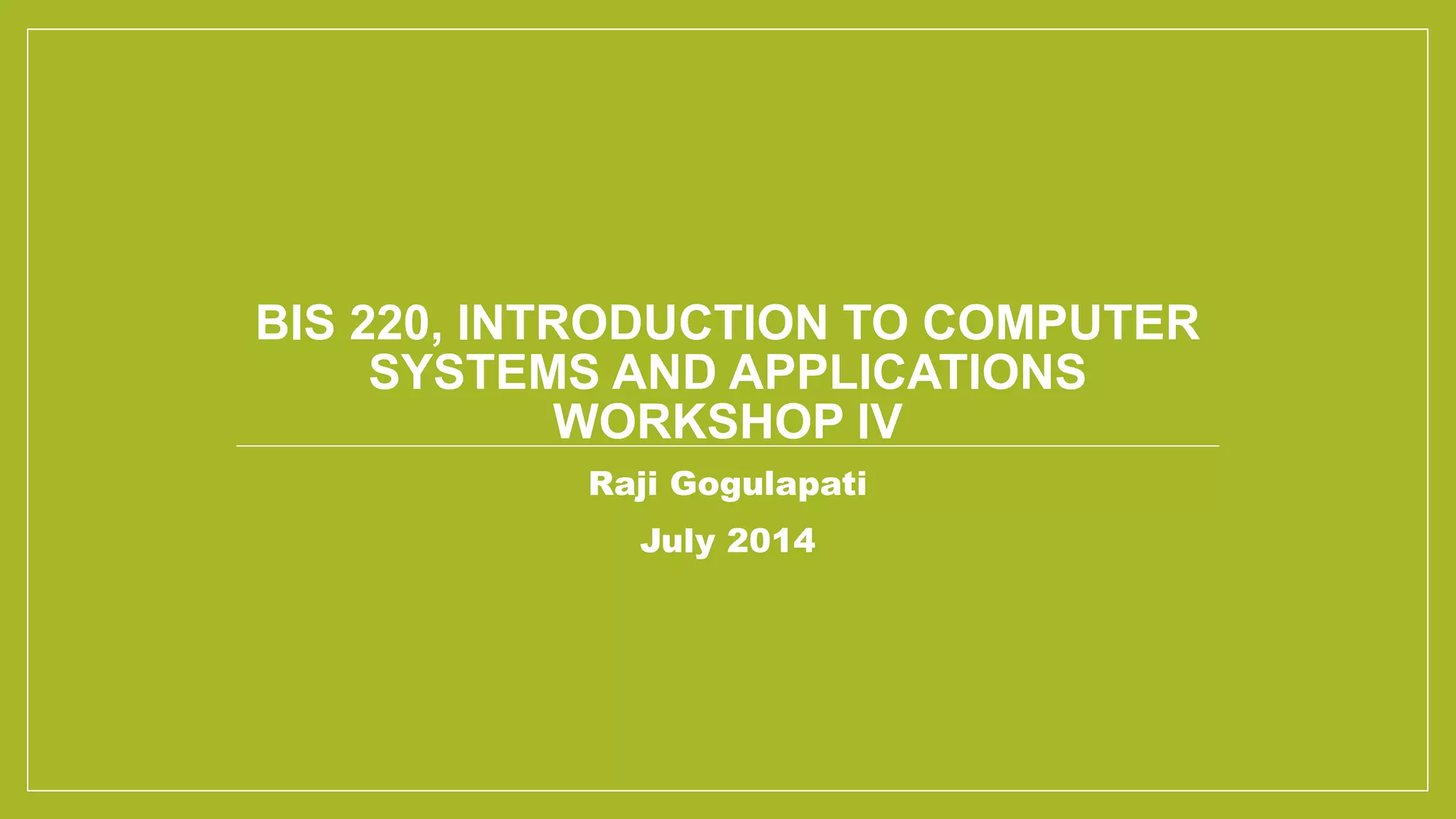 BIS 220, INTRODUCTION TO COMPUTER SYSTEMS AND APPLICATIONS WORKSHOP IV

Raji Gogulapati

July 2014